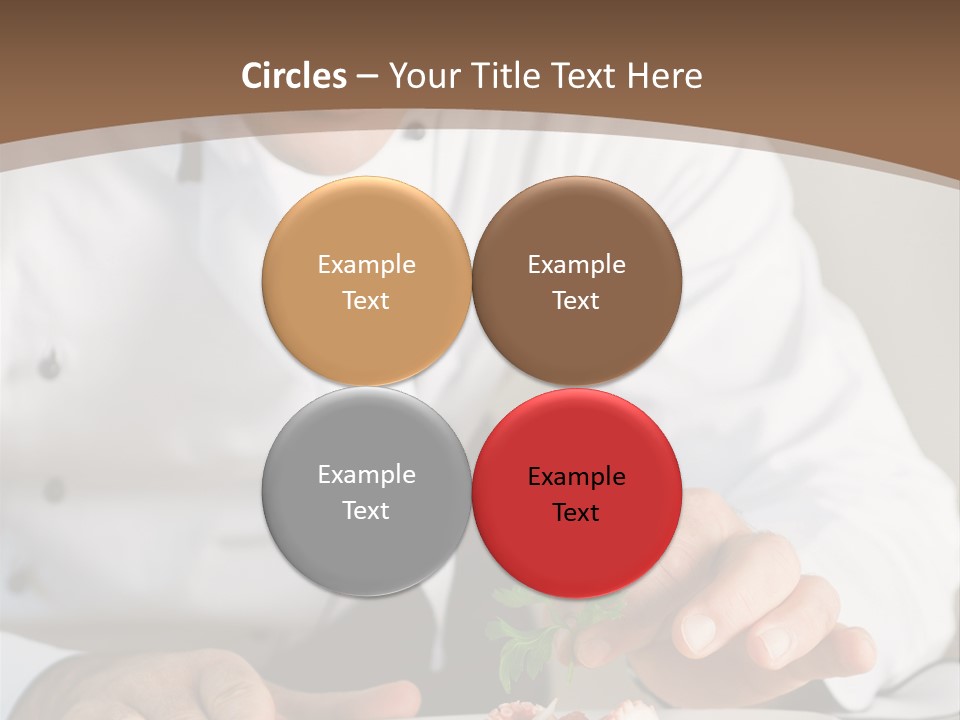 Circles – Your Title Text Here

Example Text

Example Text

Example Text

Example Text